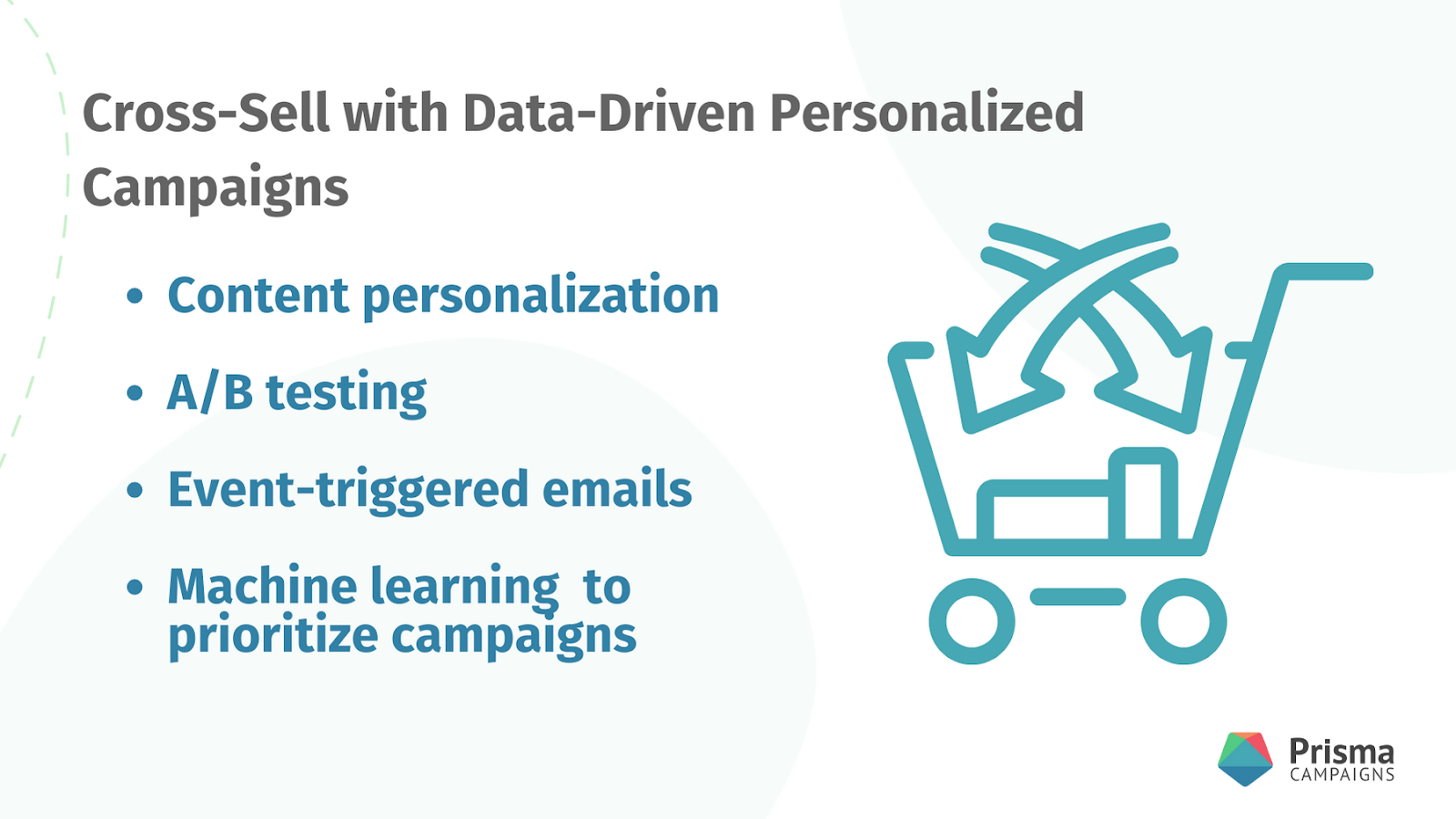 Cross-Sell with Data-Driven Personalized Campaigns

• Content personalization

• A/B testing

• Event-triggered emails

• Machine learning to prioritize campaigns

Prisma CAMPAIGNS